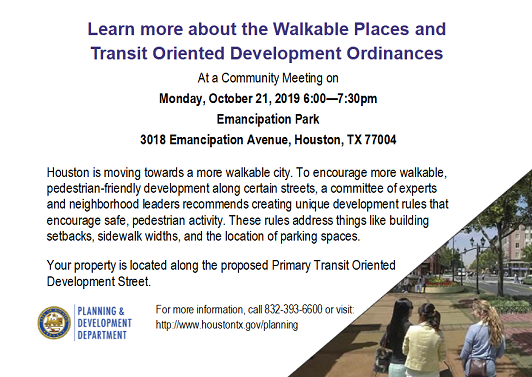 Learn more about the Walkable Places and Transit Oriented Development Ordinances

At a Community Meeting on

Monday, October 21, 2019 6:00—7:30pm

Emancipation Park

3018 Emancipation Avenue, Houston, TX 77004

Houston is moving towards a more walkable city. To encourage more walkable, pedestrian-friendly development along certain streets, a committee of experts and neighborhood leaders recommends creating unique development rules that encourage safe, pedestrian activity. These rules address things like building setbacks, sidewalk widths, and the location of parking spaces.

Your property is located along the proposed Primary Transit Oriented Development Street.

PLANNING & DEVELOPMENT DEPARTMENT

For more information, call 832-393-6600 or visit: http://www.houstontx.gov/planning